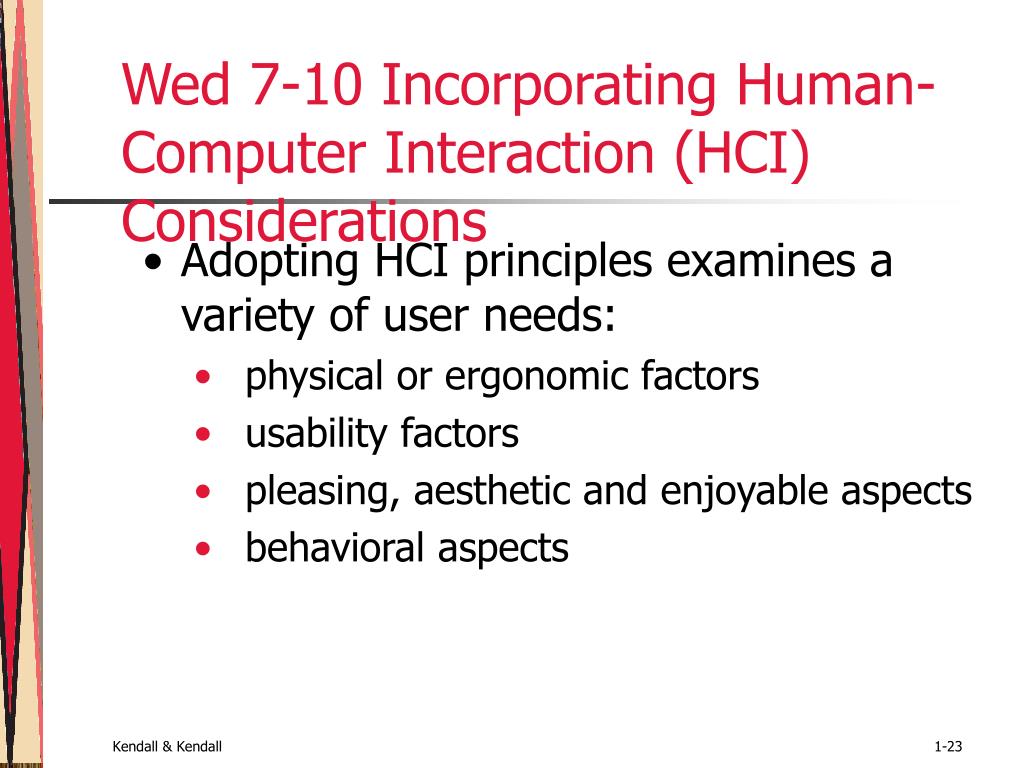 Wed 7-10 Incorporating Human-Computer Interaction (HCI) Considerations

• Adopting HCI principles examines a variety of user needs:
  • physical or ergonomic factors
  • usability factors
  • pleasing, aesthetic and enjoyable aspects
  • behavioral aspects

Kendall & Kendall

1-23